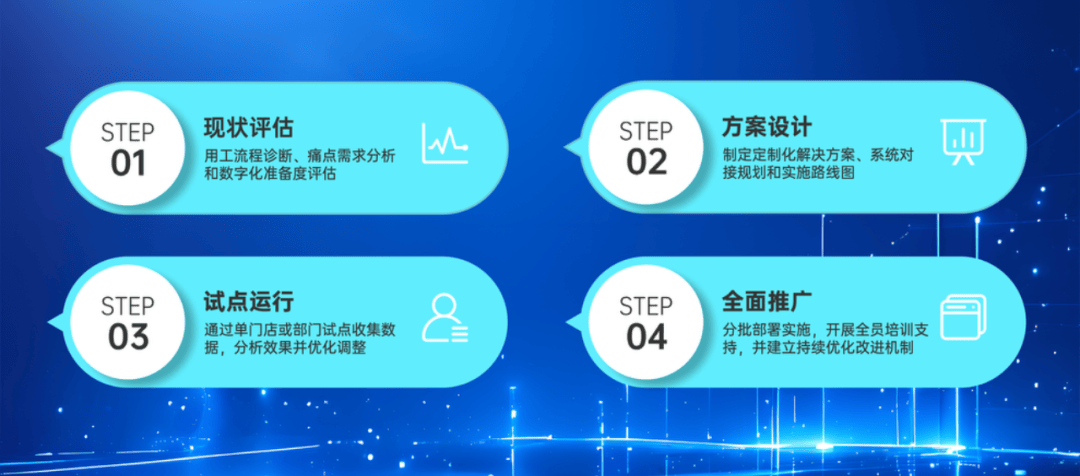 STEP
01

现状评估

用工流程诊断、痛点需求分析和数字化准备度评估

STEP
02

方案设计

制定定制化解决方案、系统对接规划和实施路线图

STEP
03

试点运行

通过单门店或部门试点收集数据，分析效果并优化调整

STEP
04

全面推广

分批部署实施，开展全员培训支持，并建立持续优化改进机制